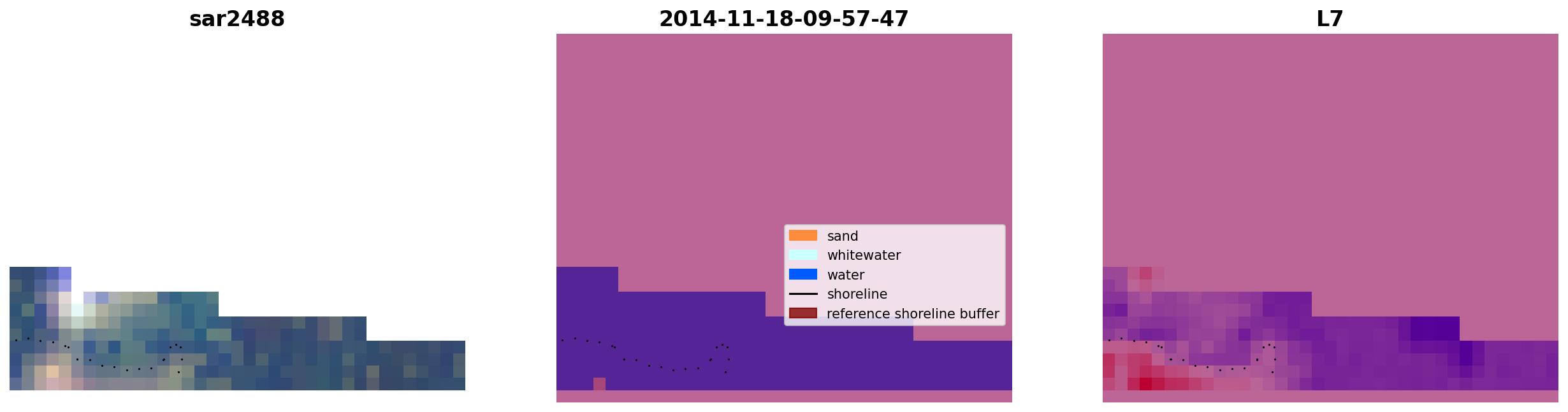 sar2488

2014-11-18-09-57-47

sand
whitewater
water
shoreline
reference shoreline buffer

L7